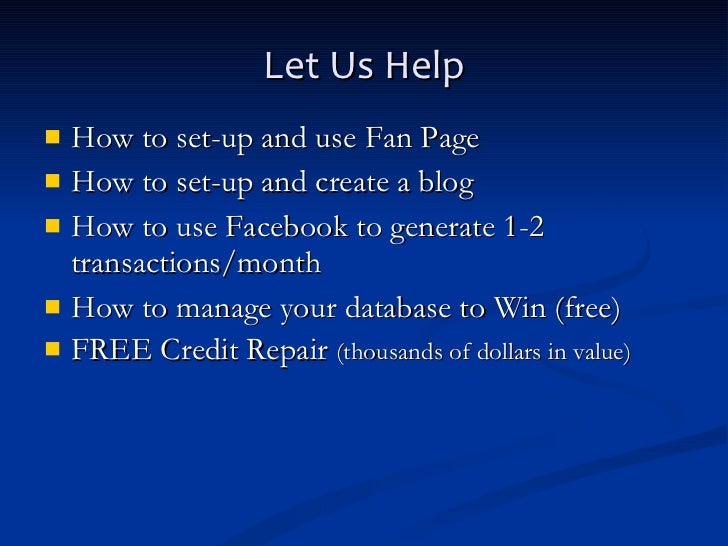 Let Us Help

- How to set-up and use Fan Page
- How to set-up and create a blog
- How to use Facebook to generate 1-2 transactions/month
- How to manage your database to Win (free)
- FREE Credit Repair (thousands of dollars in value)